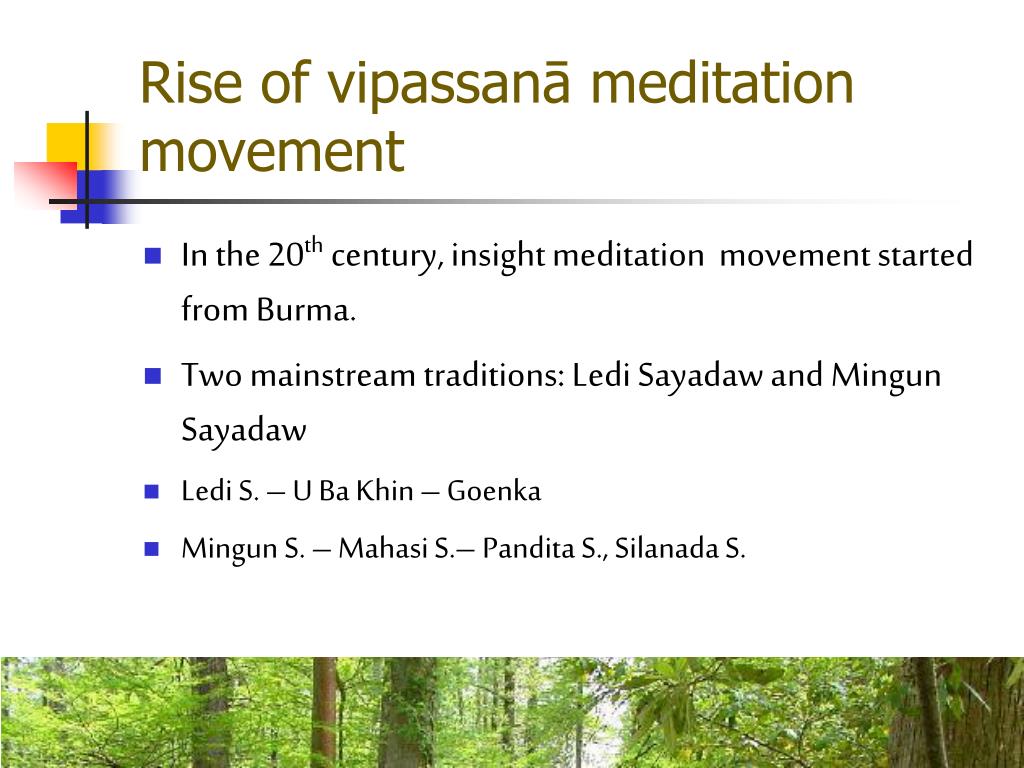 Rise of vipassanā meditation movement

- In the 20$^{th}$ century, insight meditation movement started from Burma.
- Two mainstream traditions: Ledi Sayadaw and Mingun Sayadaw
- Ledi S. – U Ba Khin – Goenka
- Mingun S. – Mahasi S.– Pandita S., Silanada S.